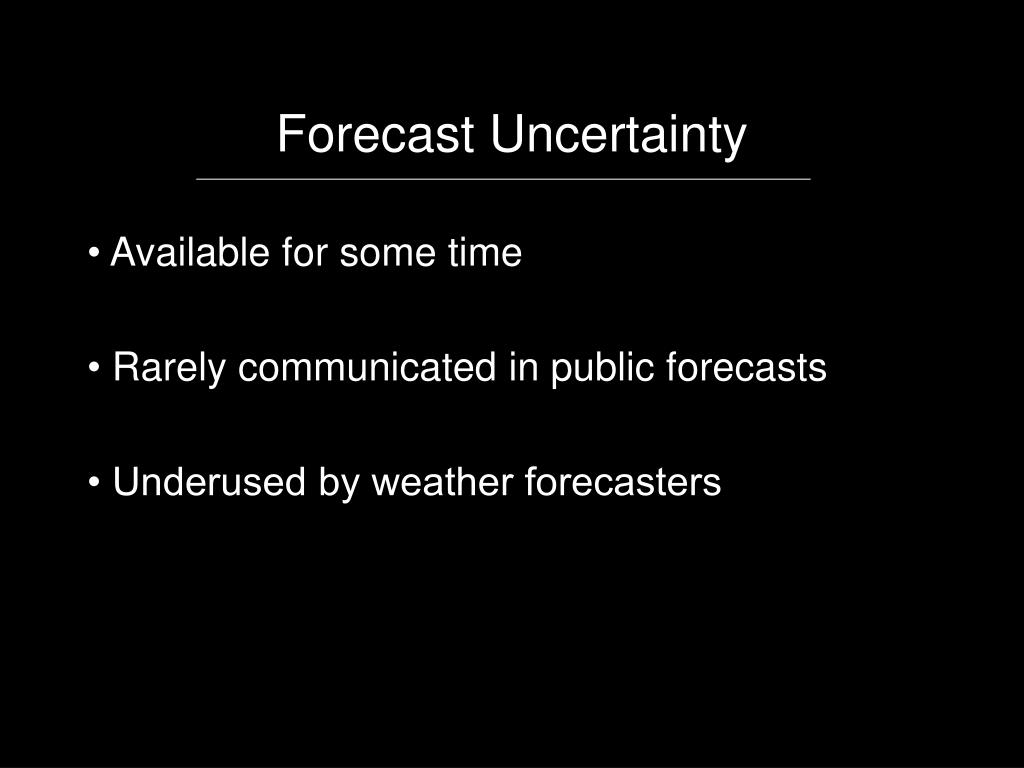 Forecast Uncertainty

• Available for some time

• Rarely communicated in public forecasts

• Underused by weather forecasters